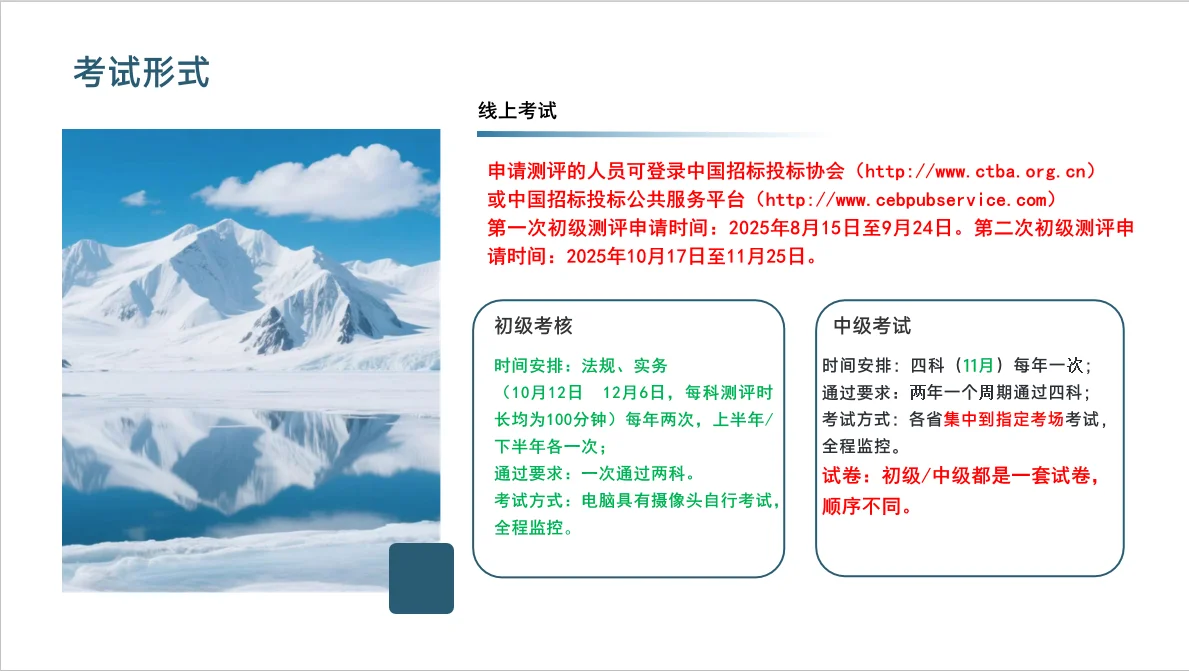 考试形式

线上考试

申请测评的人员可登录中国招标投标协会（http://www.ctba.org.cn）或中国招标投标公共服务平台（http://www.cebpubservice.com）
第一次初级测评申请时间：2025年8月15日至9月24日。第二次初级测评申请时间：2025年10月17日至11月25日。

初级考核

时间安排：法规、实务
（10月12日　12月6日，每科测评时长均为100分钟）每年两次，上半年/下半年各一次；
通过要求：一次通过两科。
考试方式：电脑具有摄像头自行考试，全程监控。

中级考试

时间安排：四科（11月）每年一次；
通过要求：两年一个周期通过四科；
考试方式：各省集中到指定考场考试，全程监控。
试卷：初级/中级都是一套试卷，顺序不同。